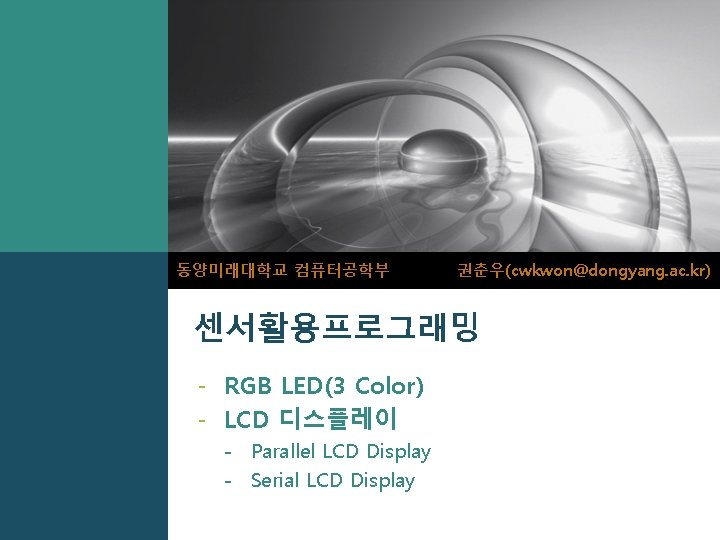 동양미래대학교 컴퓨터공학부 권춘우(cwkwon@dongyang.ac.kr)

센서활용프로그래밍

- RGB LED(3 Color)
- LCD 디스플레이
  - Parallel LCD Display
  - Serial LCD Display